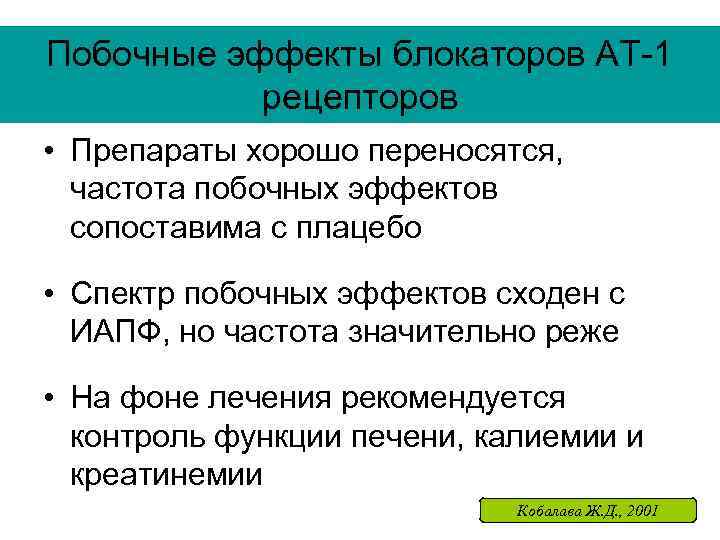 Побочные эффекты блокаторов АТ-1 рецепторов

• Препараты хорошо переносятся, частота побочных эффектов сопоставима с плацебо

• Спектр побочных эффектов сходен с ИАПФ, но частота значительно реже

• На фоне лечения рекомендуется контроль функции печени, калиемии и креатинемии

Кобалава Ж.Д., 2001